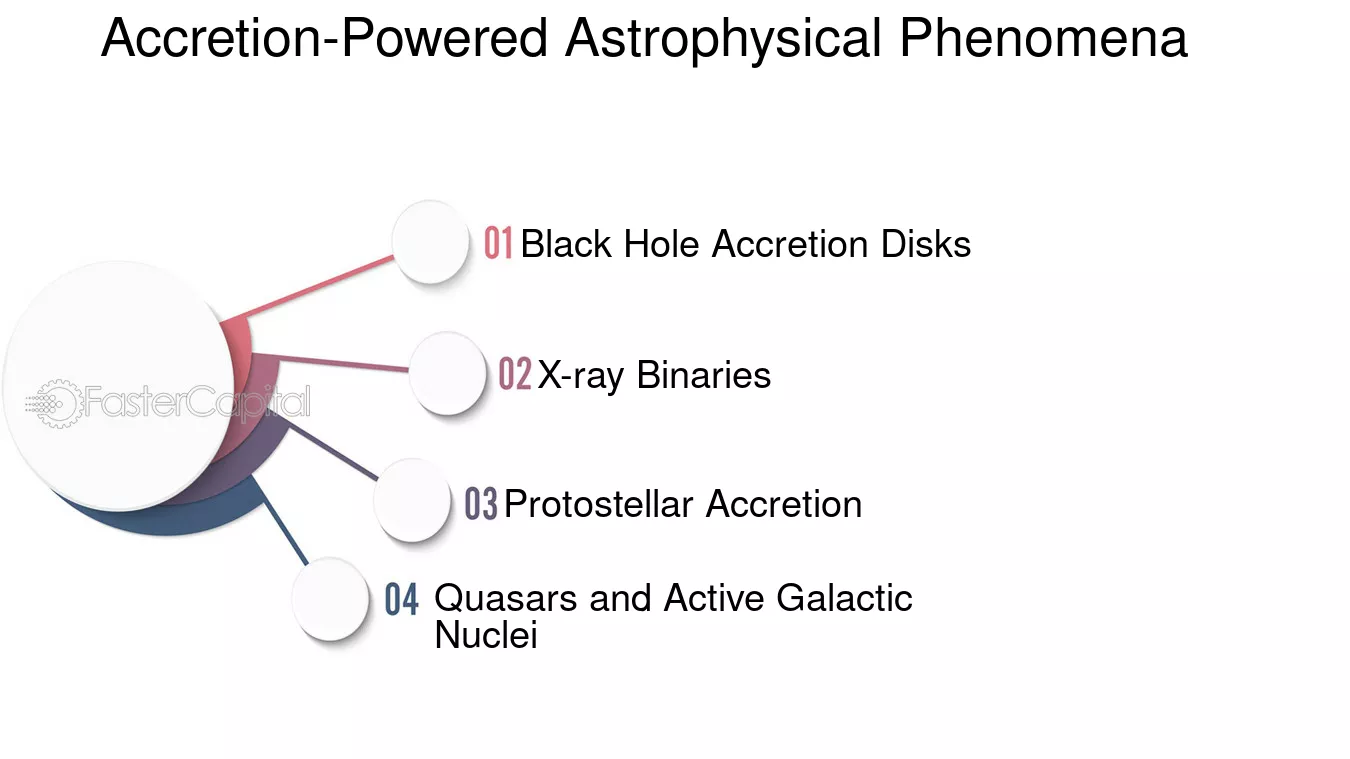 Accretion-Powered Astrophysical Phenomena

FasterCapital

01 Black Hole Accretion Disks

02 X-ray Binaries

03 Protostellar Accretion

04 Quasars and Active Galactic Nuclei